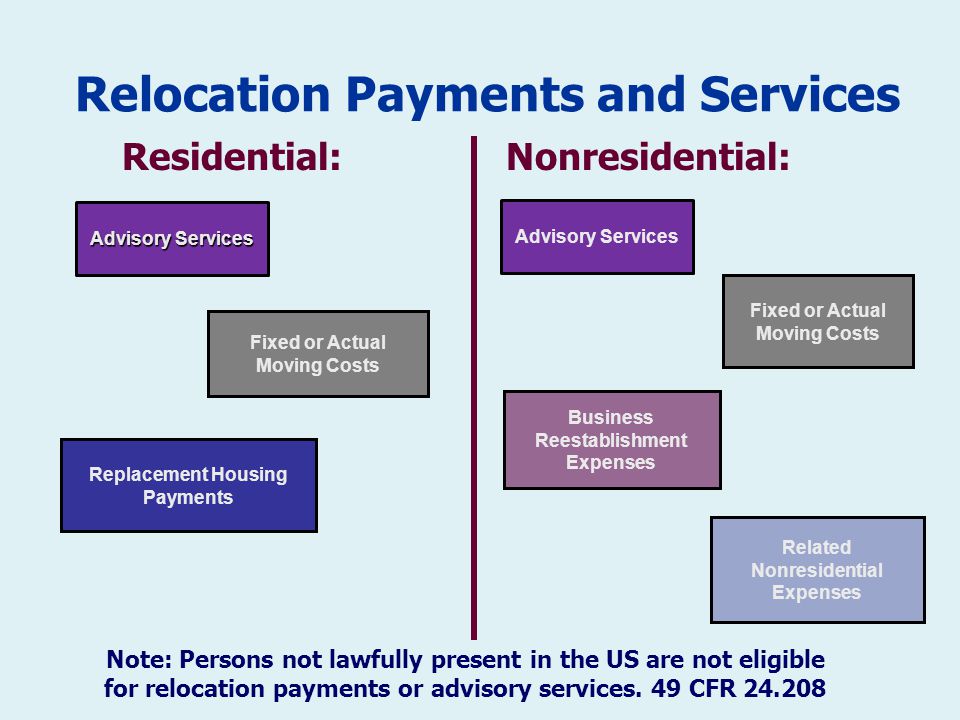 Relocation Payments and Services

Residential:

Advisory Services

Fixed or Actual Moving Costs

Replacement Housing Payments

Nonresidential:

Advisory Services

Fixed or Actual Moving Costs

Business Reestablishment Expenses

Related Nonresidential Expenses

Note: Persons not lawfully present in the US are not eligible for relocation payments or advisory services. 49 CFR 24.208